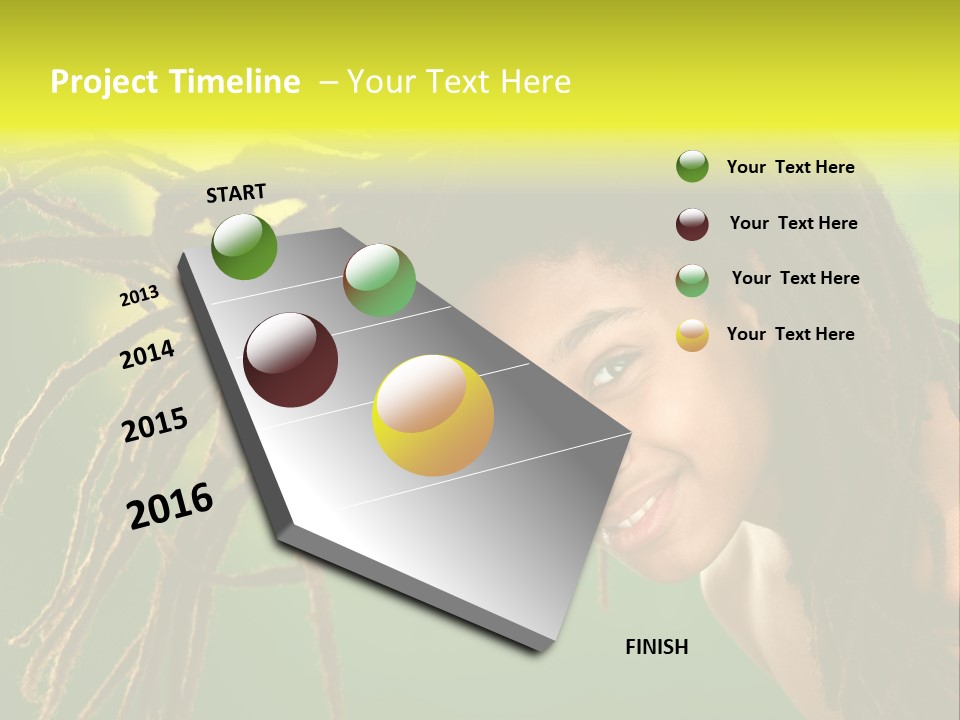 Project Timeline – Your Text Here

START

2013

2014

2015

2016

FINISH

Your Text Here

Your Text Here

Your Text Here

Your Text Here